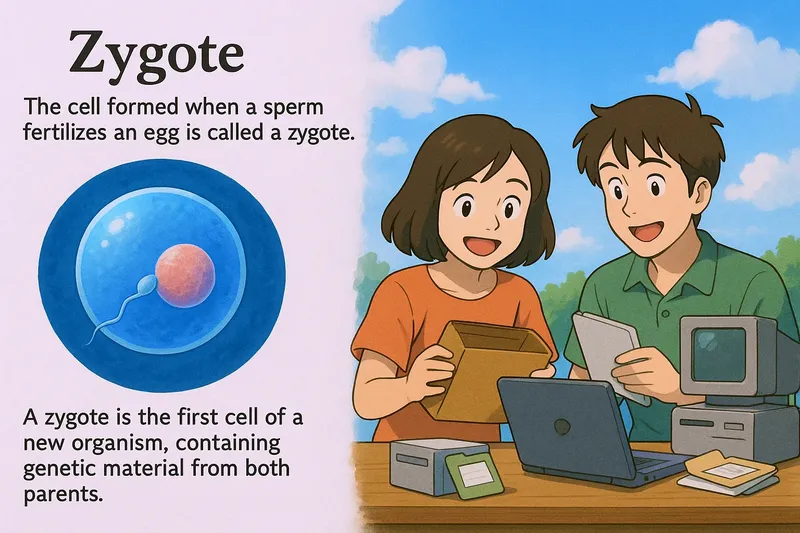 Zygote

The cell formed when a sperm fertilizes an egg is called a zygote.

A zygote is the first cell of a new organism, containing genetic material from both parents.